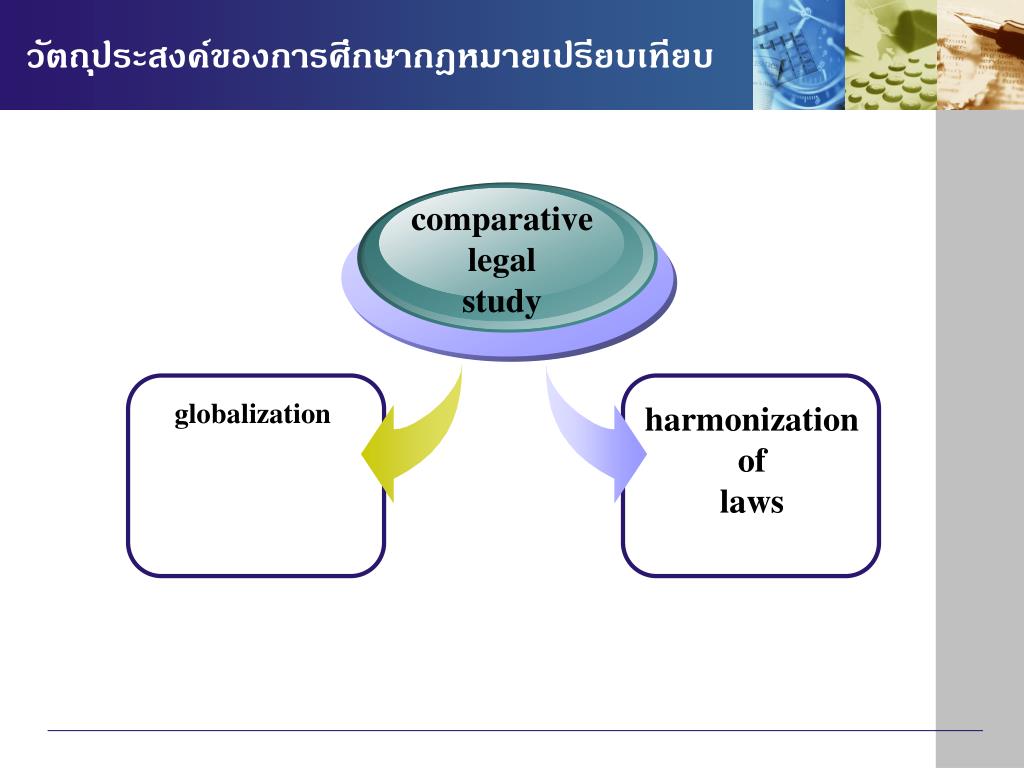 วัตถุประสงค์ของการศึกษากฎหมายเปรียบเทียบ

comparative legal study

globalization

harmonization of laws